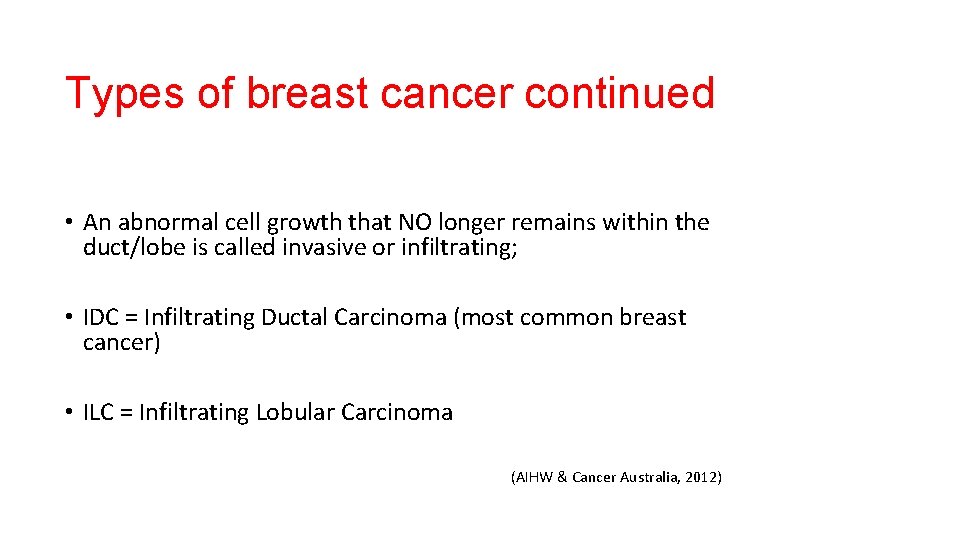 Types of breast cancer continued

• An abnormal cell growth that NO longer remains within the duct/lobe is called invasive or infiltrating;

• IDC = Infiltrating Ductal Carcinoma (most common breast cancer)

• ILC = Infiltrating Lobular Carcinoma

(AIHW & Cancer Australia, 2012)